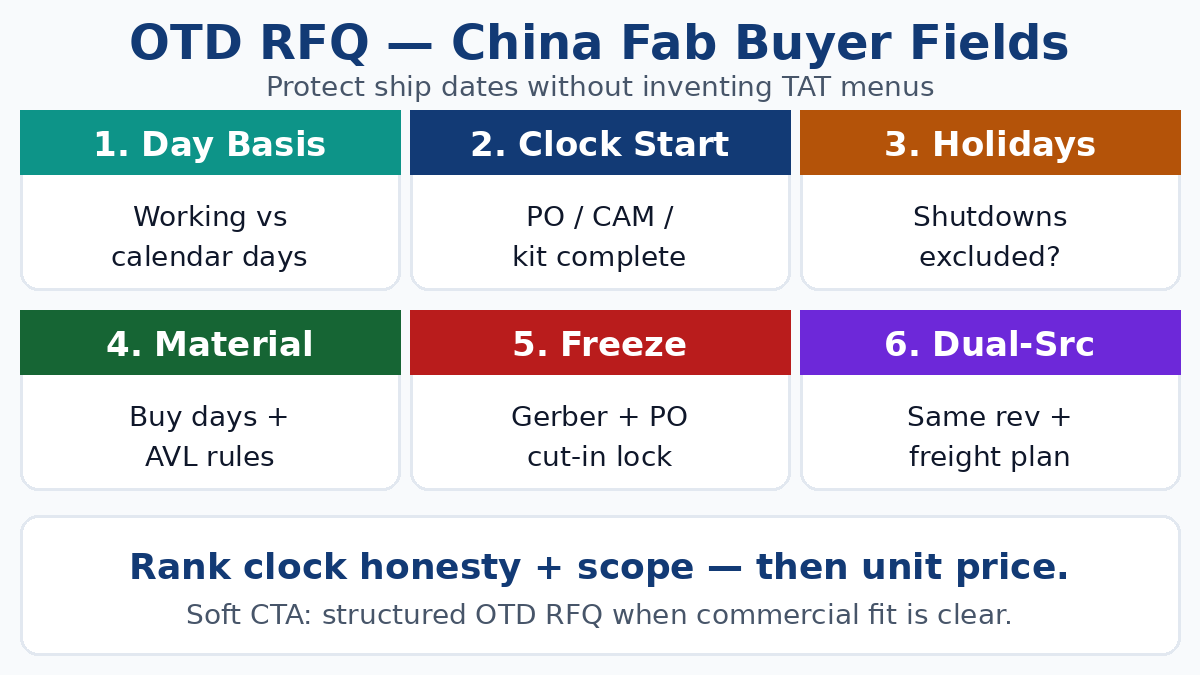 OTD RFQ — China Fab Buyer Fields

Protect ship dates without inventing TAT menus

1. Day Basis

Working vs calendar days

2. Clock Start

PO / CAM / kit complete

3. Holidays

Shutdowns excluded?

4. Material

Buy days + AVL rules

5. Freeze

Gerber + PO cut-in lock

6. Dual-Src

Same rev + freight plan

Rank clock honesty + scope — then unit price.

Soft CTA: structured OTD RFQ when commercial fit is clear.